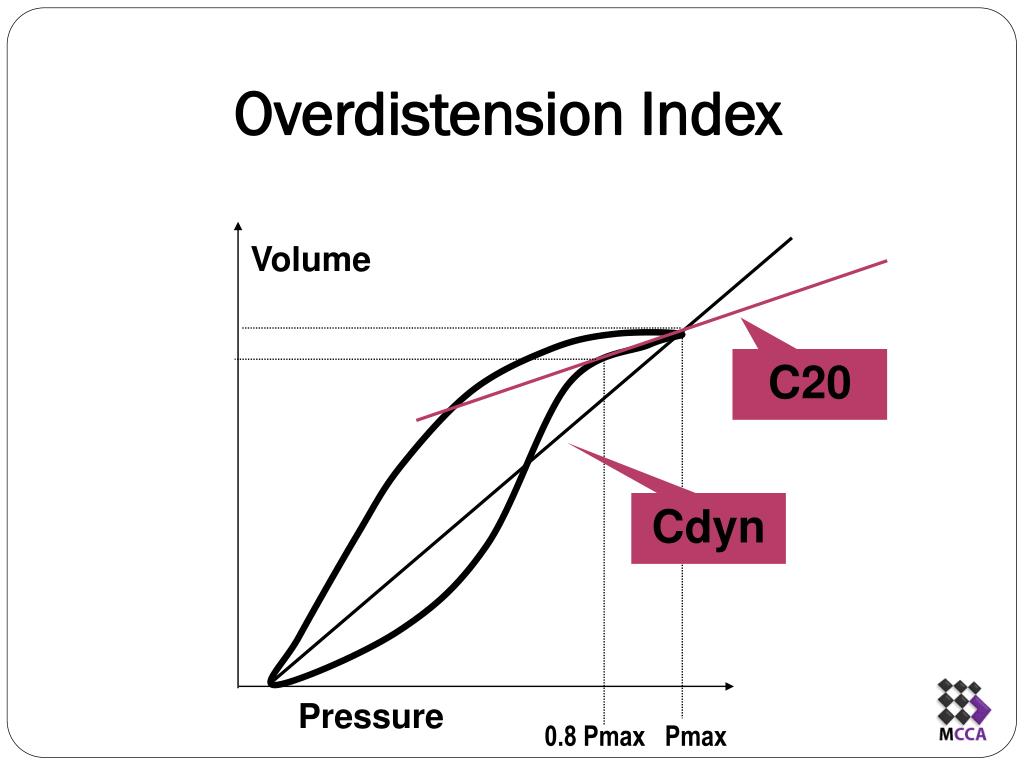 Overdistension Index

Volume

C20

Cdyn

Pressure

0.8 Pmax Pmax

MCCA